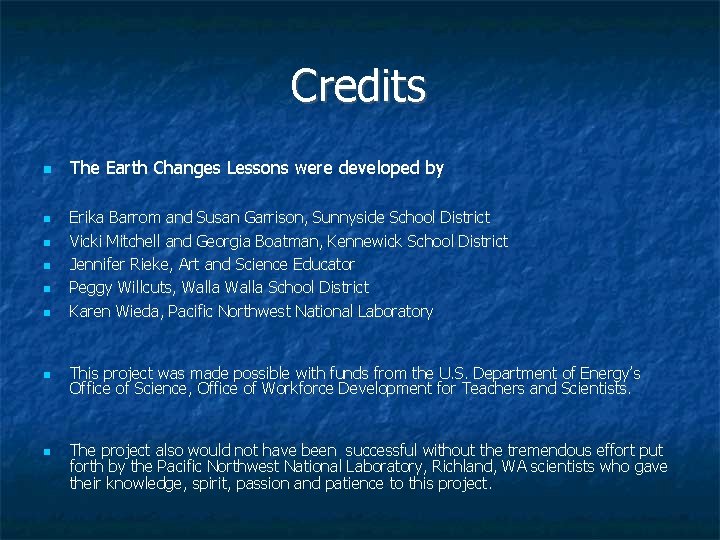 Credits

The Earth Changes Lessons were developed by

Erika Barrom and Susan Garrison, Sunnyside School District
Vicki Mitchell and Georgia Boatman, Kennewick School District
Jennifer Rieke, Art and Science Educator
Peggy Willcuts, Walla Walla School District
Karen Wieda, Pacific Northwest National Laboratory

This project was made possible with funds from the U.S. Department of Energy's Office of Science, Office of Workforce Development for Teachers and Scientists.

The project also would not have been successful without the tremendous effort put forth by the Pacific Northwest National Laboratory, Richland, WA scientists who gave their knowledge, spirit, passion and patience to this project.